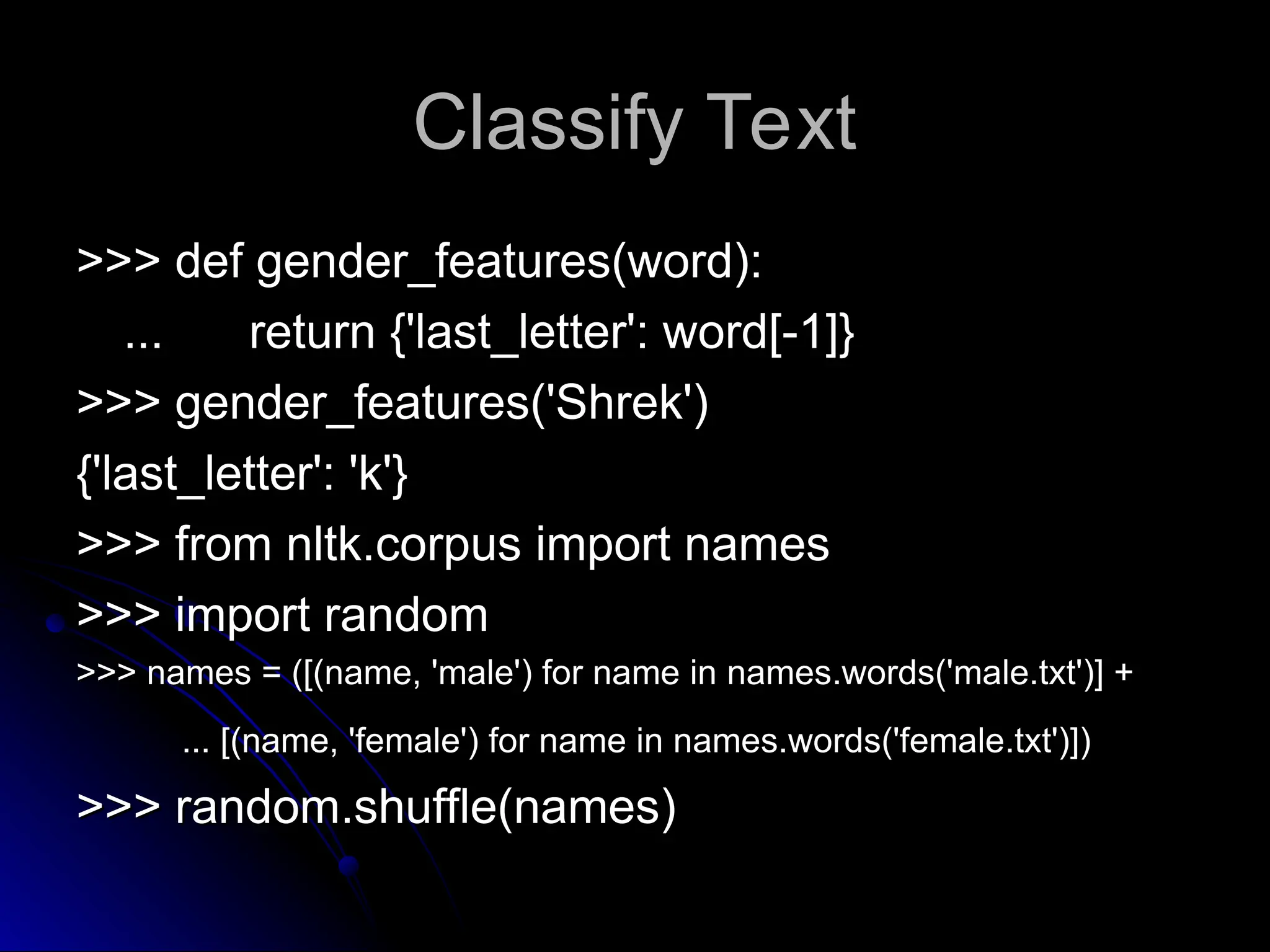 Classify Text

>>> def gender_features(word):
... return {'last_letter': word[-1]}
>>> gender_features('Shrek')
{'last_letter': 'k'}
>>> from nltk.corpus import names
>>> import random
>>> names = ([(name, 'male') for name in names.words('male.txt')] +
... [(name, 'female') for name in names.words('female.txt')])
>>> random.shuffle(names)